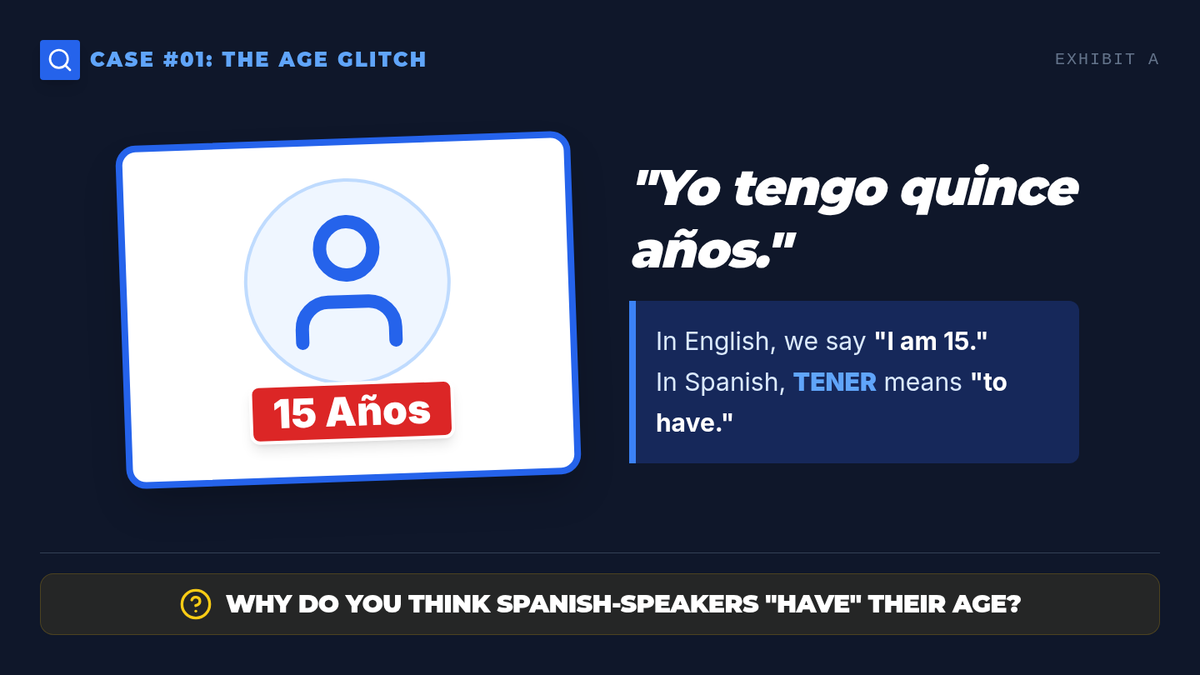 CASE #01: THE AGE GLITCH

EXHIBIT A

15 Años

"Yo tengo quince años."

In English, we say "I am 15."
In Spanish, TENER means "to have."

WHY DO YOU THINK SPANISH-SPEAKERS "HAVE" THEIR AGE?